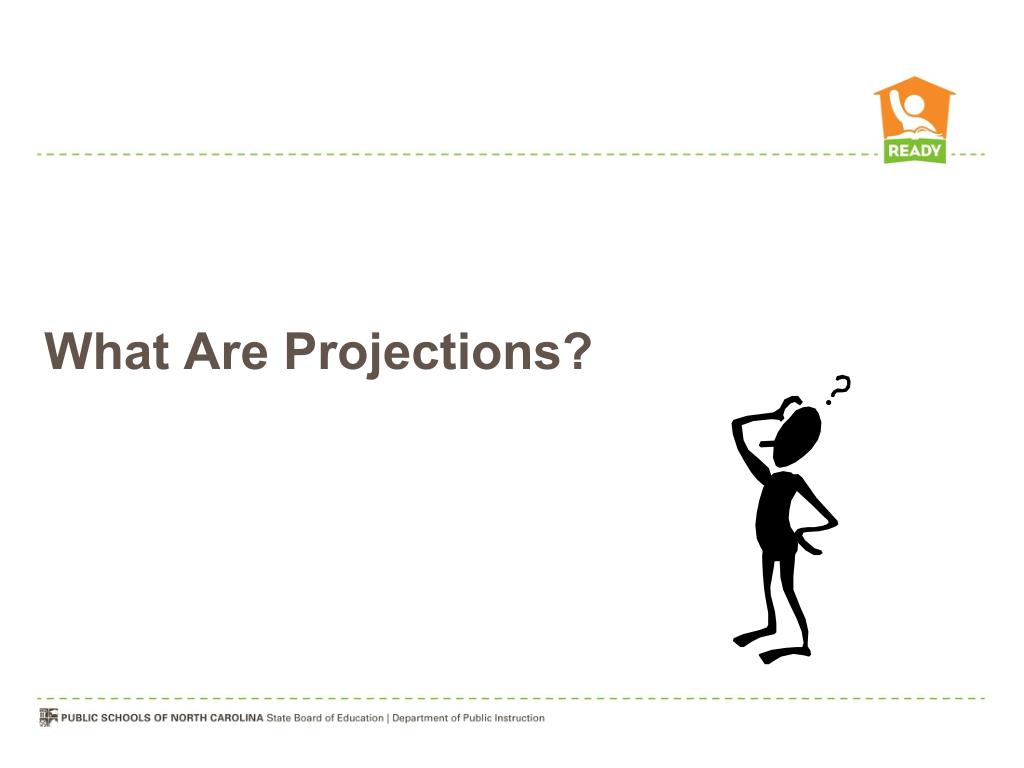 READY

What Are Projections?

?

PUBLIC SCHOOLS OF NORTH CAROLINA State Board of Education | Department of Public Instruction